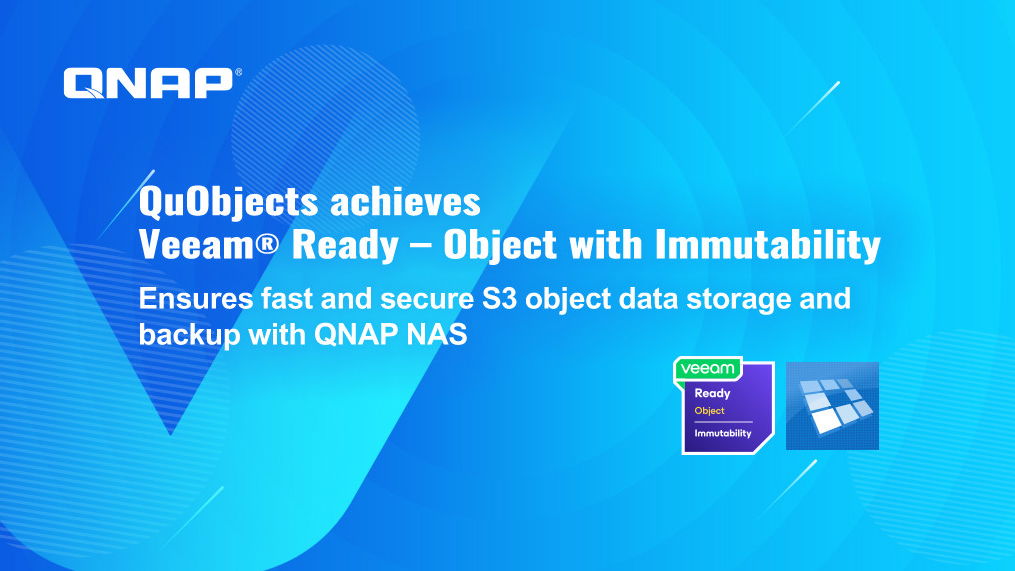 QNAP®

QuObjects achieves
Veeam® Ready – Object with Immutability

Ensures fast and secure S3 object data storage and backup with QNAP NAS

veeam
Ready
Object
Immutability